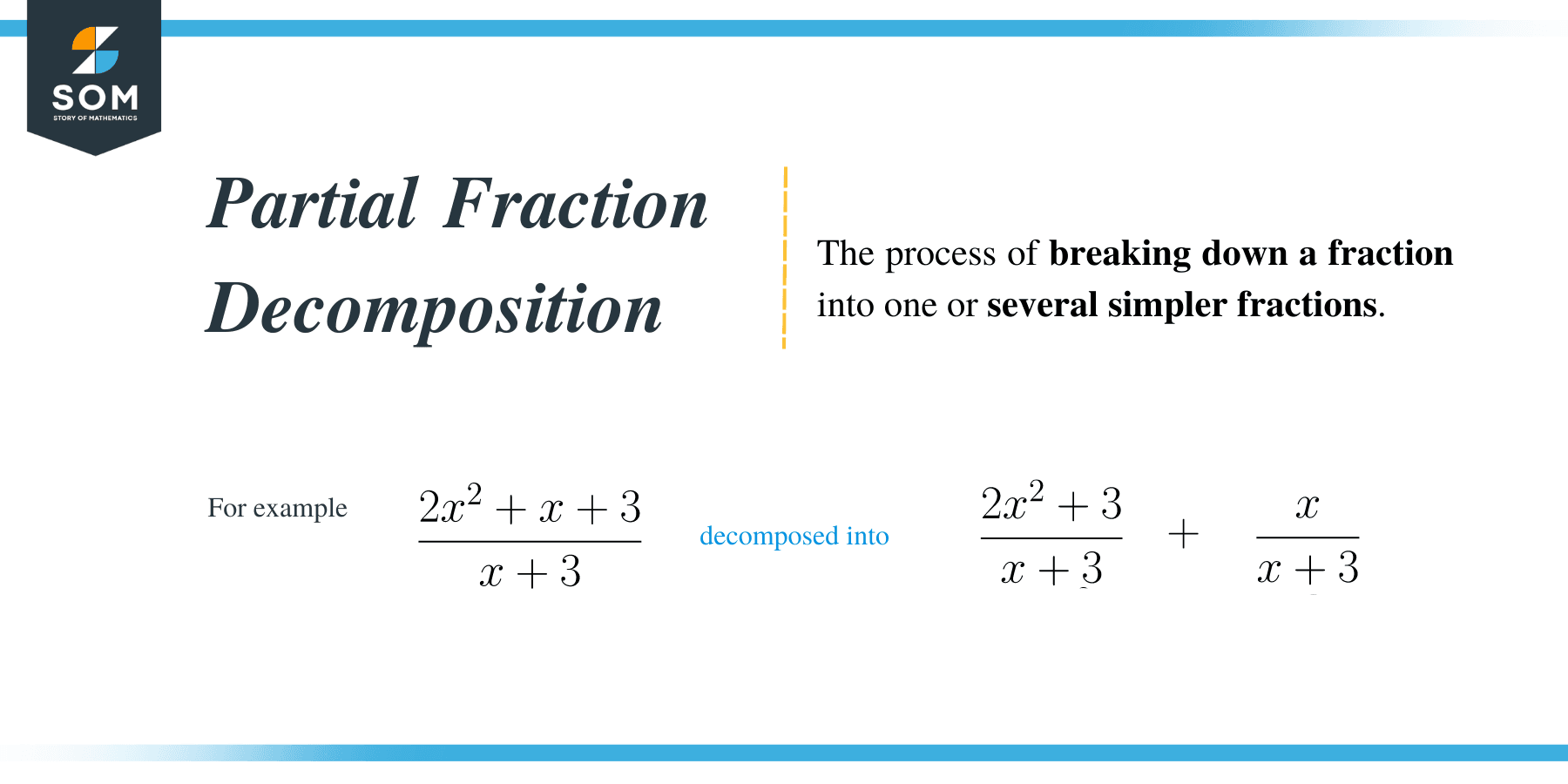 SOM
STORY OF MATHEMATICS

Partial Fraction Decomposition

The process of breaking down a fraction into one or several simpler fractions.

For example $\frac{2x^2+x+3}{x+3}$ decomposed into $\frac{2x^2+3}{x+3} + \frac{x}{x+3}$